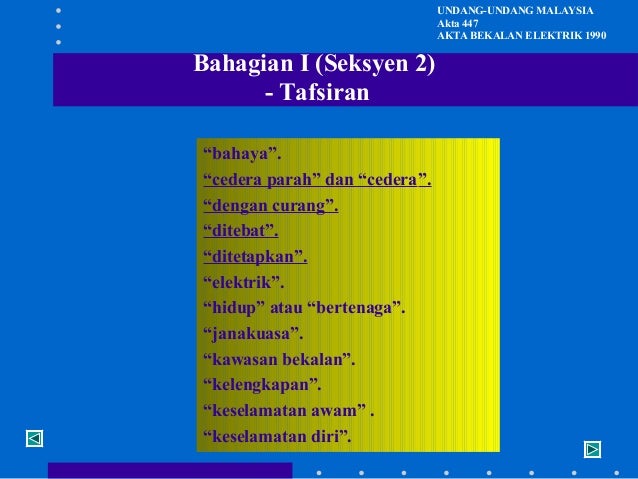 UNDANG-UNDANG MALAYSIA
Akta 447
AKTA BEKALAN ELEKTRIK 1990

Bahagian I (Seksyen 2)
- Tafsiran

“bahaya”.
“cedera parah” dan “cedera”.
“dengan curang”.
“ditebat”.
“ditetapkan”.
“elektrik”.
“hidup” atau “bertenaga”.
“janakuasa”.
“kawasan bekalan”.
“kelengkapan”.
“keselamatan awam” .
“keselamatan diri”.